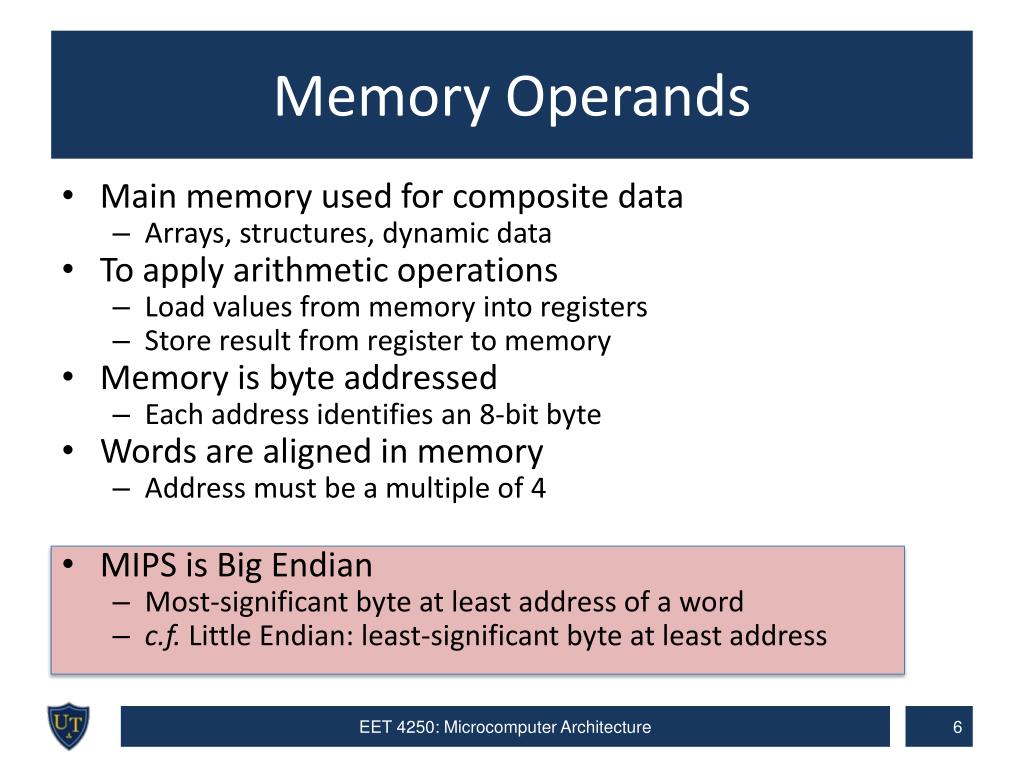 Memory Operands

• Main memory used for composite data
– Arrays, structures, dynamic data
• To apply arithmetic operations
– Load values from memory into registers
– Store result from register to memory
• Memory is byte addressed
– Each address identifies an 8-bit byte
• Words are aligned in memory
– Address must be a multiple of 4

• MIPS is Big Endian
– Most-significant byte at least address of a word
– c.f. Little Endian: least-significant byte at least address

UT

EET 4250: Microcomputer Architecture

6